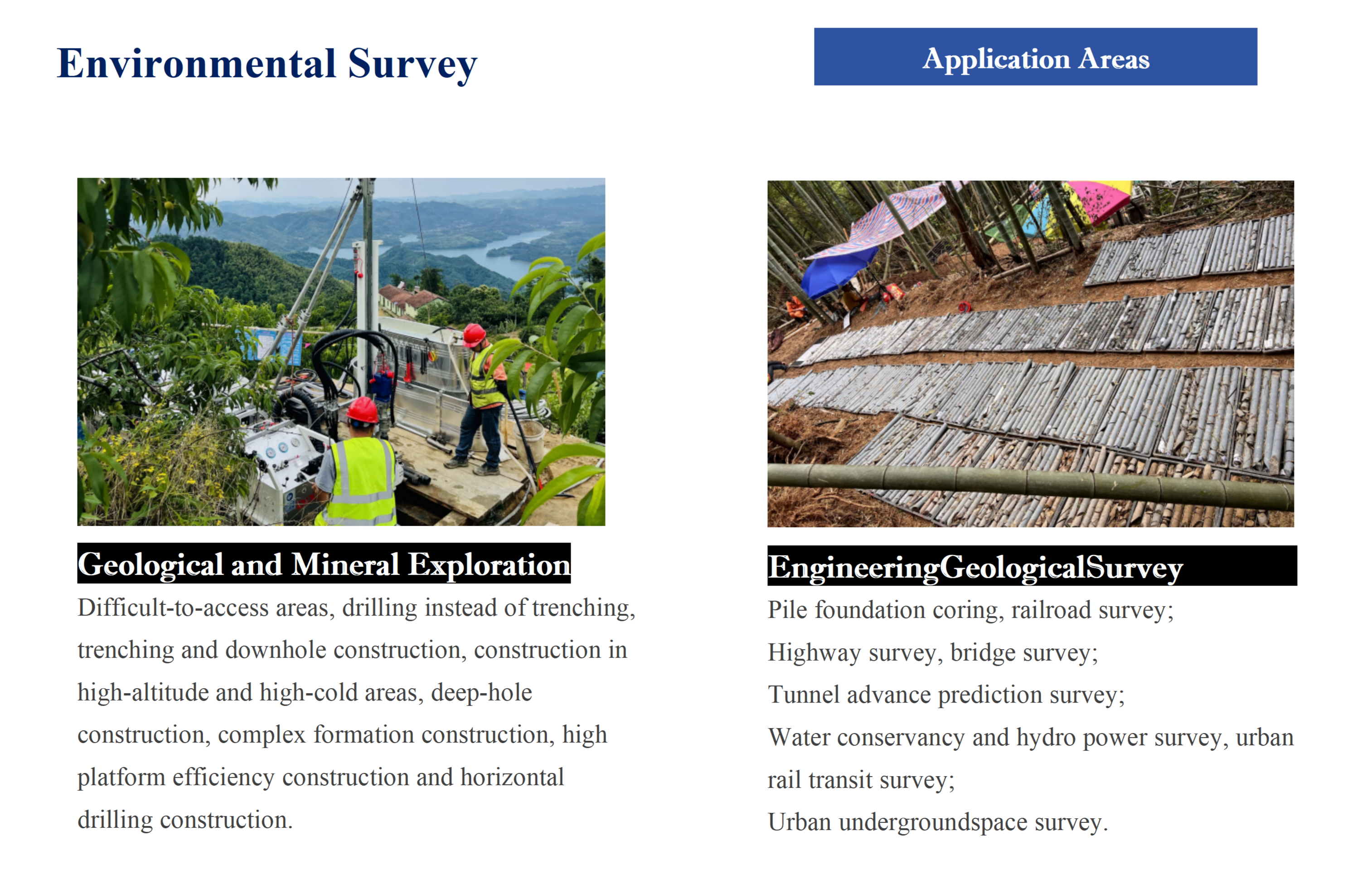 Environmental Survey

Application Areas

Geological and Mineral Exploration

Difficult-to-access areas, drilling instead of trenching, trenching and downhole construction, construction in high-altitude and high-cold areas, deep-hole construction, complex formation construction, high platform efficiency construction and horizontal drilling construction.

EngineeringGeologicalSurvey

Pile foundation coring, railroad survey;

Highway survey, bridge survey;

Tunnel advance prediction survey;

Water conservancy and hydro power survey, urban rail transit survey;

Urban undergroundspace survey.